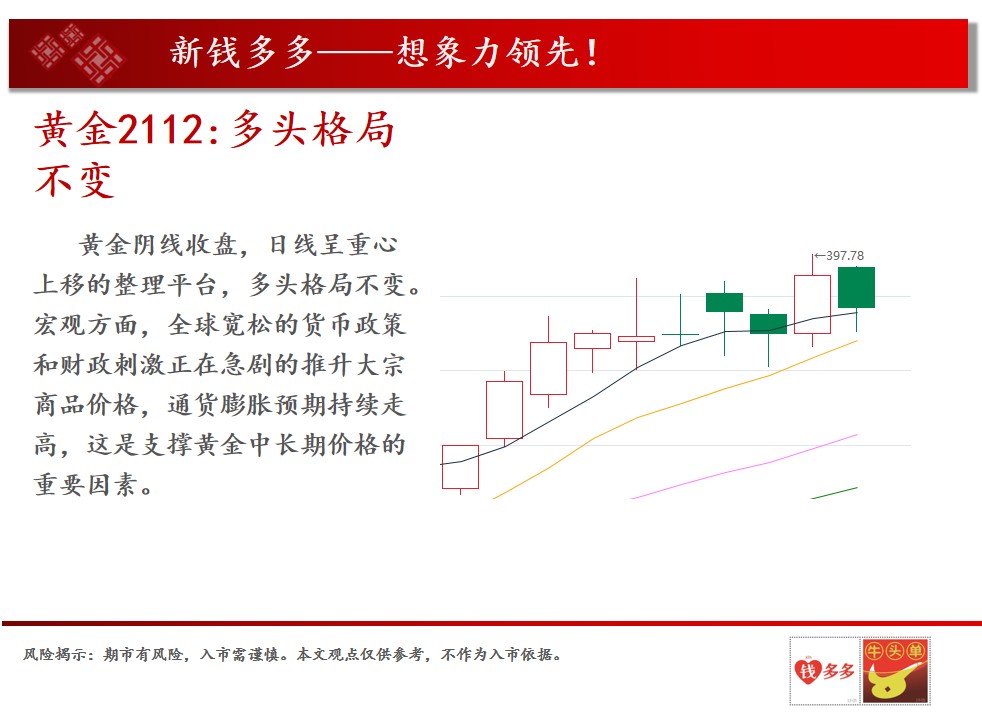 新钱多多——想象力领先！

黄金2112：多头格局不变

黄金阴线收盘，日线呈重心上移的整理平台，多头格局不变。宏观方面，全球宽松的货币政策和财政刺激正在急剧的推升大宗商品价格，通货膨胀预期持续走高，这是支撑黄金中长期价格的重要因素。

←397.78

风险揭示：期市有风险，入市需谨慎。本文观点仅供参考，不作为入市依据。

钱多多

牛头单